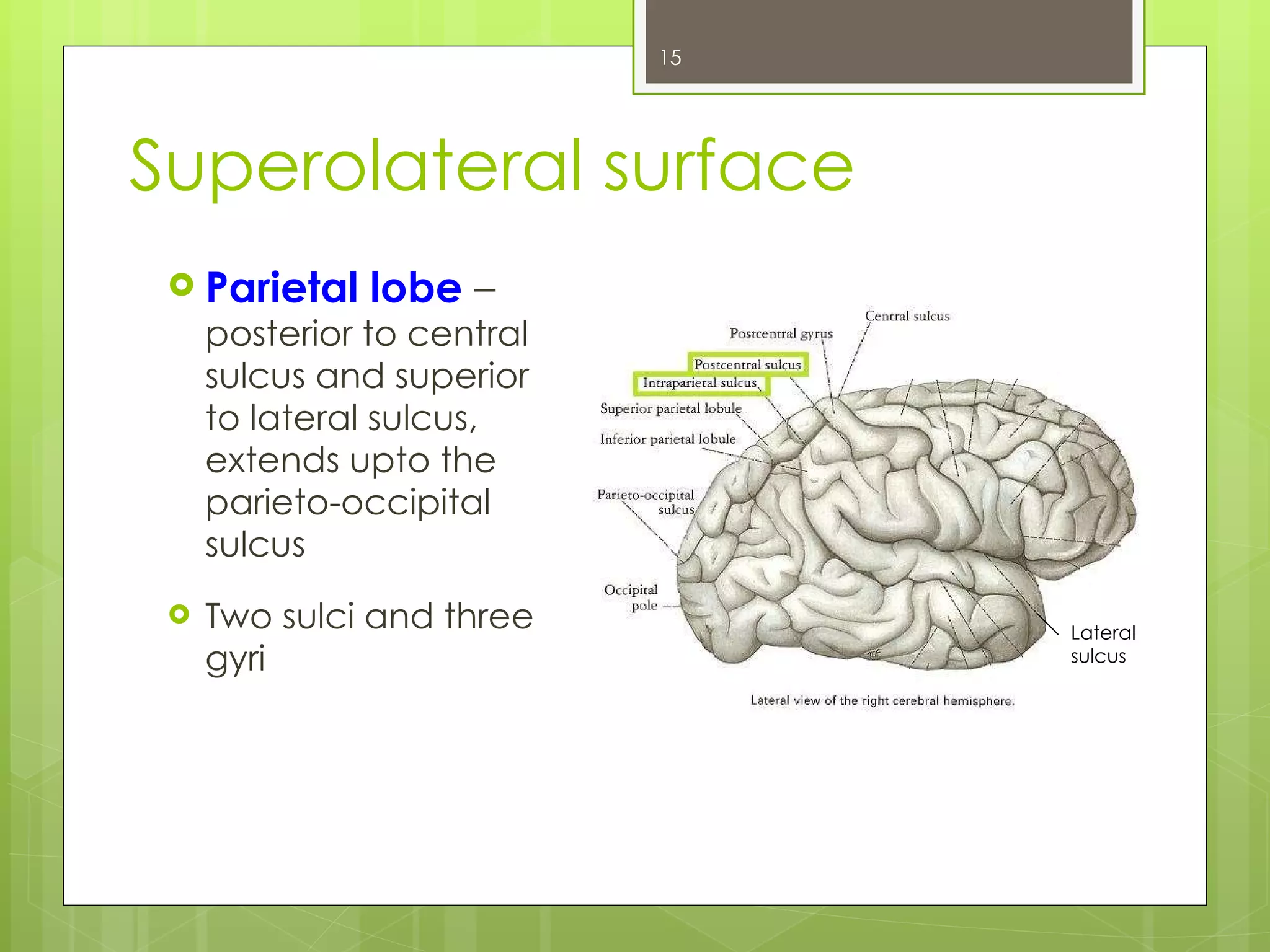 15

Superolateral surface

Parietal lobe – posterior to central sulcus and superior to lateral sulcus, extends upto the parieto-occipital sulcus

Two sulci and three gyri

Central sulcus

Postcentral gyrus

Postcentral sulcus

Intraparietal sulcus

Superior parietal lobule

Inferior parietal lobule

Parieto-occipital sulcus

Occipital pole

Lateral sulcus

Lateral view of the right cerebral hemisphere.